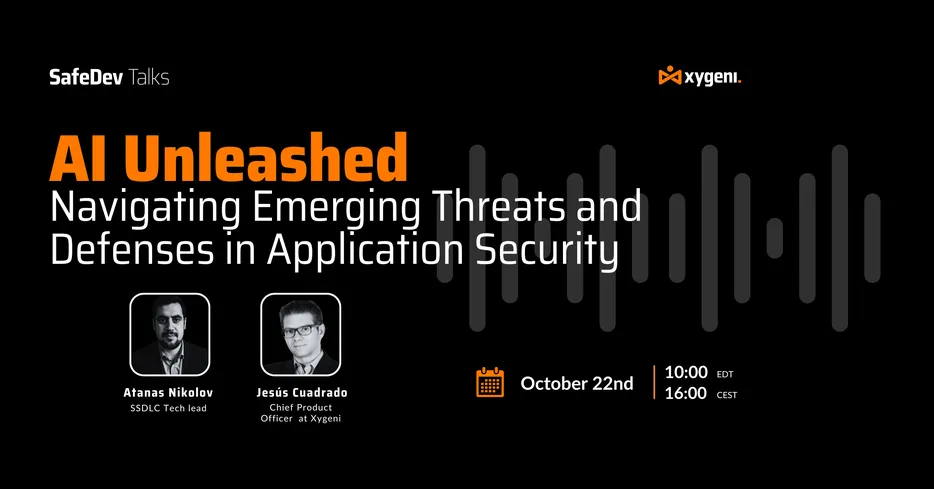 SafeDev Talks

xygeni.

AI Unleashed
Navigating Emerging Threats and Defenses in Application Security

Atanas Nikolov
SSDLC Tech lead

Jesús Cuadrado
Chief Product Officer at Xygeni

October 22nd

10:00 EDT
16:00 CEST